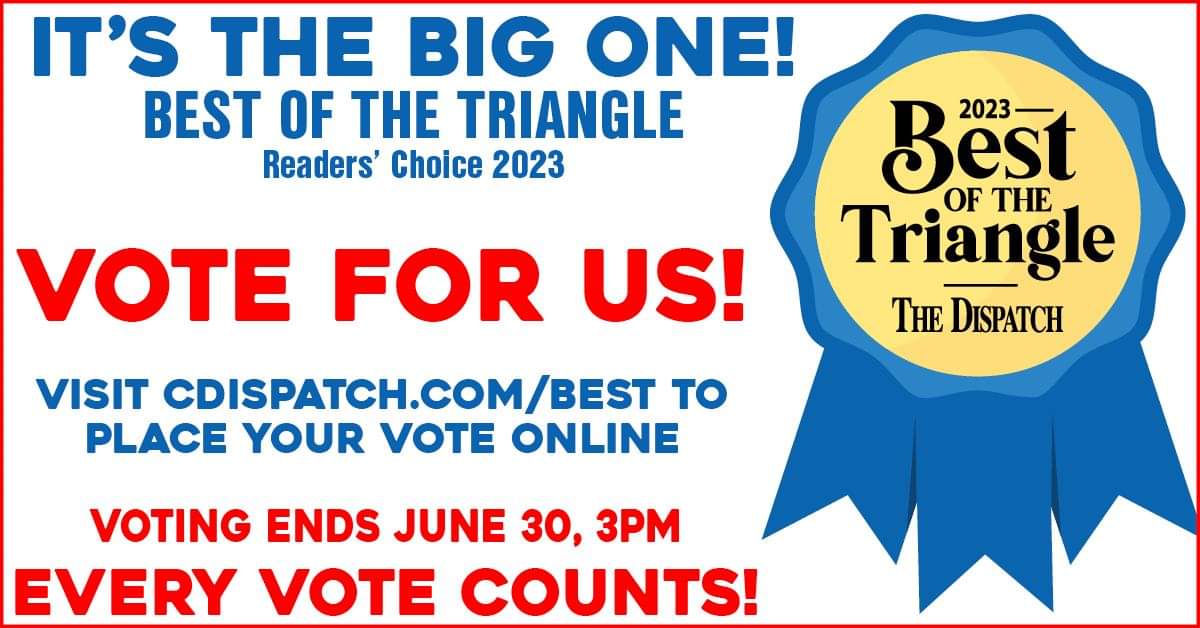 IT'S THE BIG ONE!
BEST OF THE TRIANGLE
Readers' Choice 2023

VOTE FOR US!

VISIT CDISPATCH.COM/BEST TO PLACE YOUR VOTE ONLINE

VOTING ENDS JUNE 30, 3PM
EVERY VOTE COUNTS!

2023
Best
OF THE
Triangle
THE DISPATCH